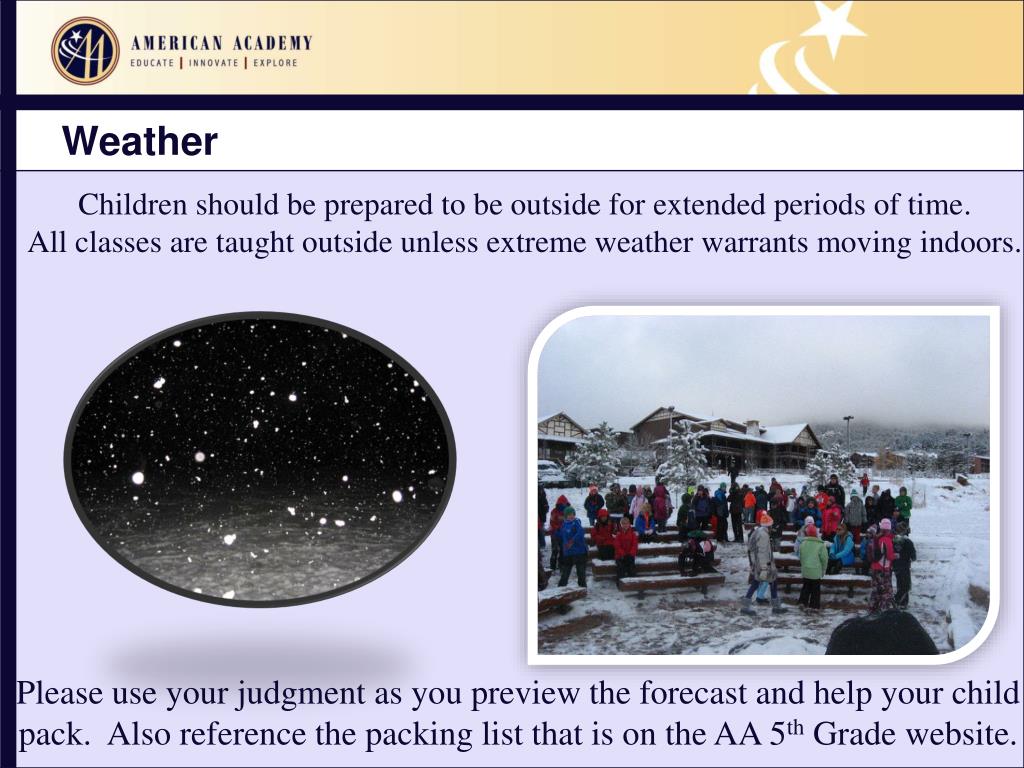 AMERICAN ACADEMY
EDUCATE | INNOVATE | EXPLORE

Weather

Children should be prepared to be outside for extended periods of time. All classes are taught outside unless extreme weather warrants moving indoors.

Please use your judgment as you preview the forecast and help your child pack. Also reference the packing list that is on the AA 5$^{th}$ Grade website.